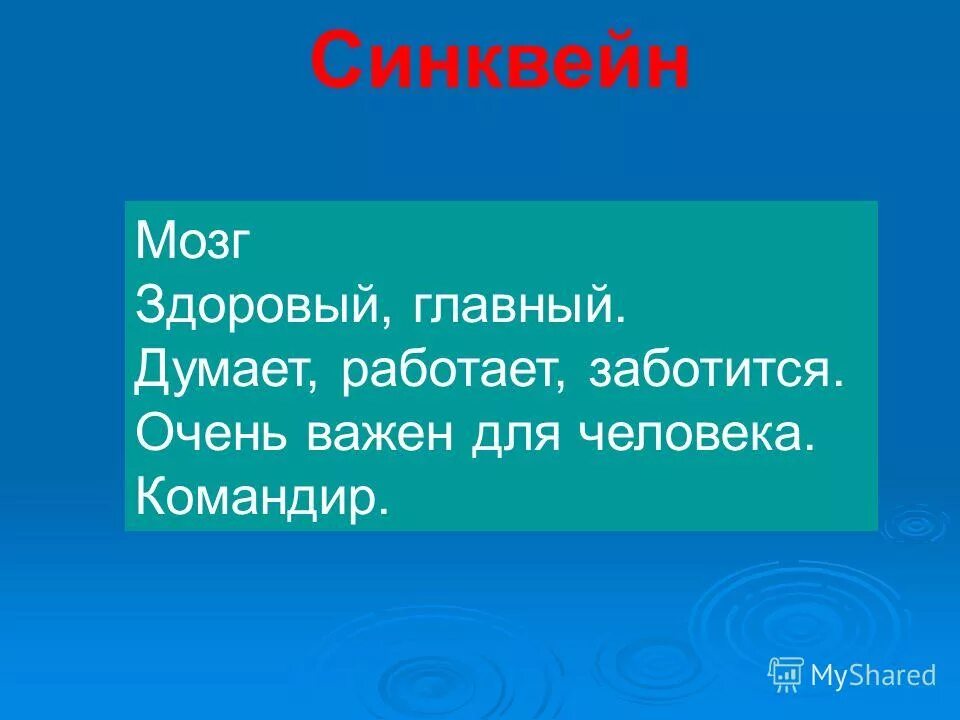 Синквейн

Мозг
Здоровый, главный.
Думает, работает, заботится.
Очень важен для человека.
Командир.

MyShared